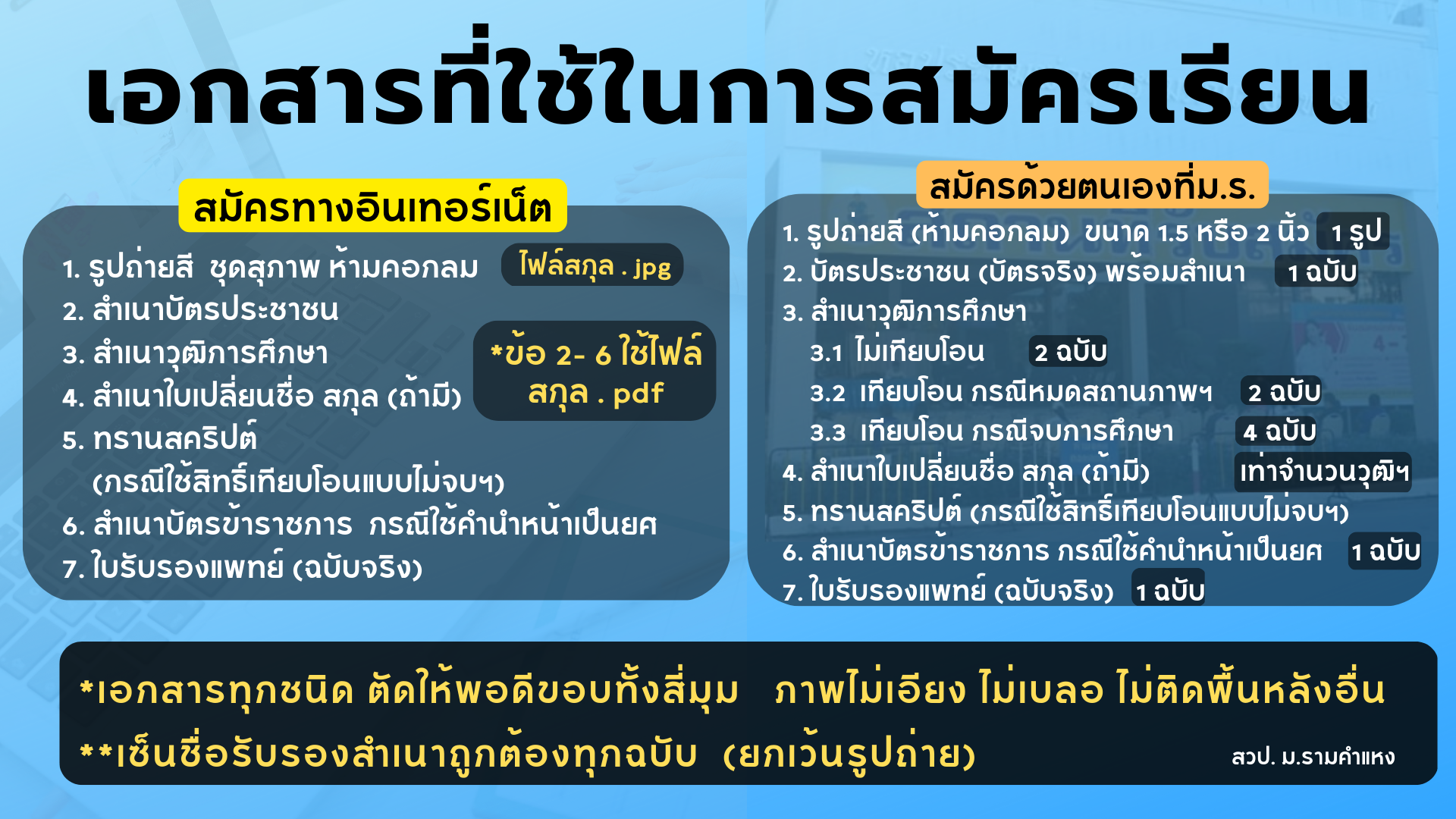 เอกสารที่ใช้ในการสมัครเรียน

สมัครทางอินเทอร์เน็ต

1. รูปถ่ายสี ชุดสุภาพ ห้ามคอกลม ไฟล์สกุล . jpg
2. สำเนาบัตรประชาชน
3. สำเนาวุฒิการศึกษา
4. สำเนาใบเปลี่ยนชื่อ สกุล (ถ้ามี)
5. ทรานสคริปต์ (กรณีใช้สิทธิ์เทียบโอนแบบไม่จบฯ)
6. สำเนาบัตรข้าราชการ กรณีใช้คำนำหน้าเป็นยศ
7. ใบรับรองแพทย์ (ฉบับจริง)

*ข้อ 2- 6 ใช้ไฟล์ สกุล . pdf

สมัครด้วยตนเองที่ม.ร.

1. รูปถ่ายสี (ห้ามคอกลม) ขนาด 1.5 หรือ 2 นิ้ว 1 รูป
2. บัตรประชาชน (บัตรจริง) พร้อมสำเนา 1 ฉบับ
3. สำเนาวุฒิการศึกษา
3.1 ไม่เทียบโอน 2 ฉบับ
3.2 เทียบโอน กรณีหมดสถานภาพฯ 2 ฉบับ
3.3 เทียบโอน กรณีจบการศึกษา 4 ฉบับ
4. สำเนาใบเปลี่ยนชื่อ สกุล (ถ้ามี) เท่าจำนวนวุฒิฯ
5. ทรานสคริปต์ (กรณีใช้สิทธิ์เทียบโอนแบบไม่จบฯ)
6. สำเนาบัตรข้าราชการ กรณีใช้คำนำหน้าเป็นยศ 1 ฉบับ
7. ใบรับรองแพทย์ (ฉบับจริง) 1 ฉบับ

*เอกสารทุกชนิด ตัดให้พอดีขอบทั้งสี่มุม ภาพไม่เอียง ไม่เบลอ ไม่ติดพื้นหลังอื่น
**เซ็นชื่อรับรองสำเนาถูกต้องทุกฉบับ (ยกเว้นรูปถ่าย)

สวป. ม.รามคำแหง